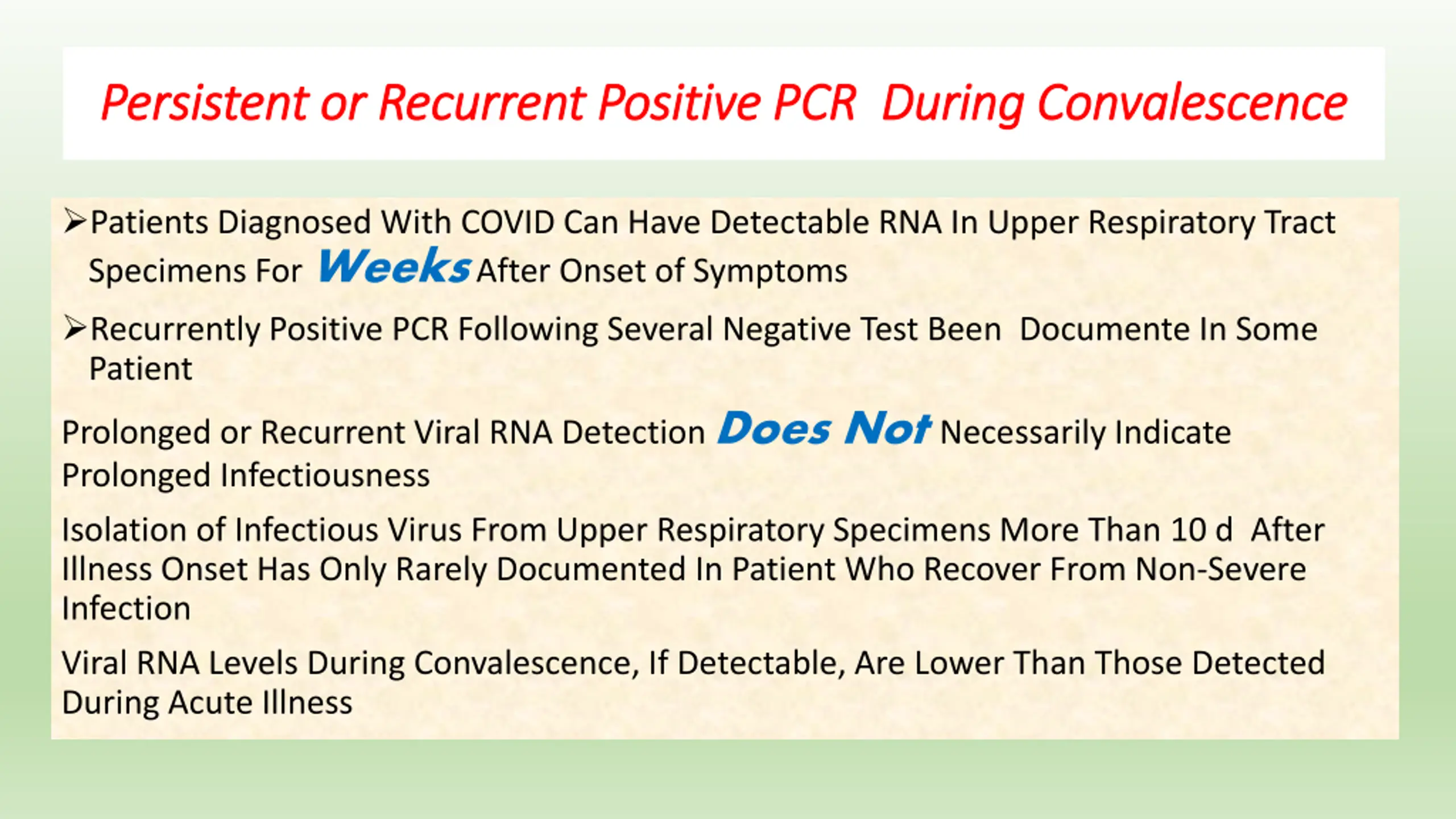 Persistent or Recurrent Positive PCR During Convalescence

➢Patients Diagnosed With COVID Can Have Detectable RNA In Upper Respiratory Tract Specimens For Weeks After Onset of Symptoms

➢Recurrently Positive PCR Following Several Negative Test Been Documente In Some Patient

Prolonged or Recurrent Viral RNA Detection Does Not Necessarily Indicate Prolonged Infectiousness

Isolation of Infectious Virus From Upper Respiratory Specimens More Than 10 d After Illness Onset Has Only Rarely Documented In Patient Who Recover From Non-Severe Infection

Viral RNA Levels During Convalescence, If Detectable, Are Lower Than Those Detected During Acute Illness